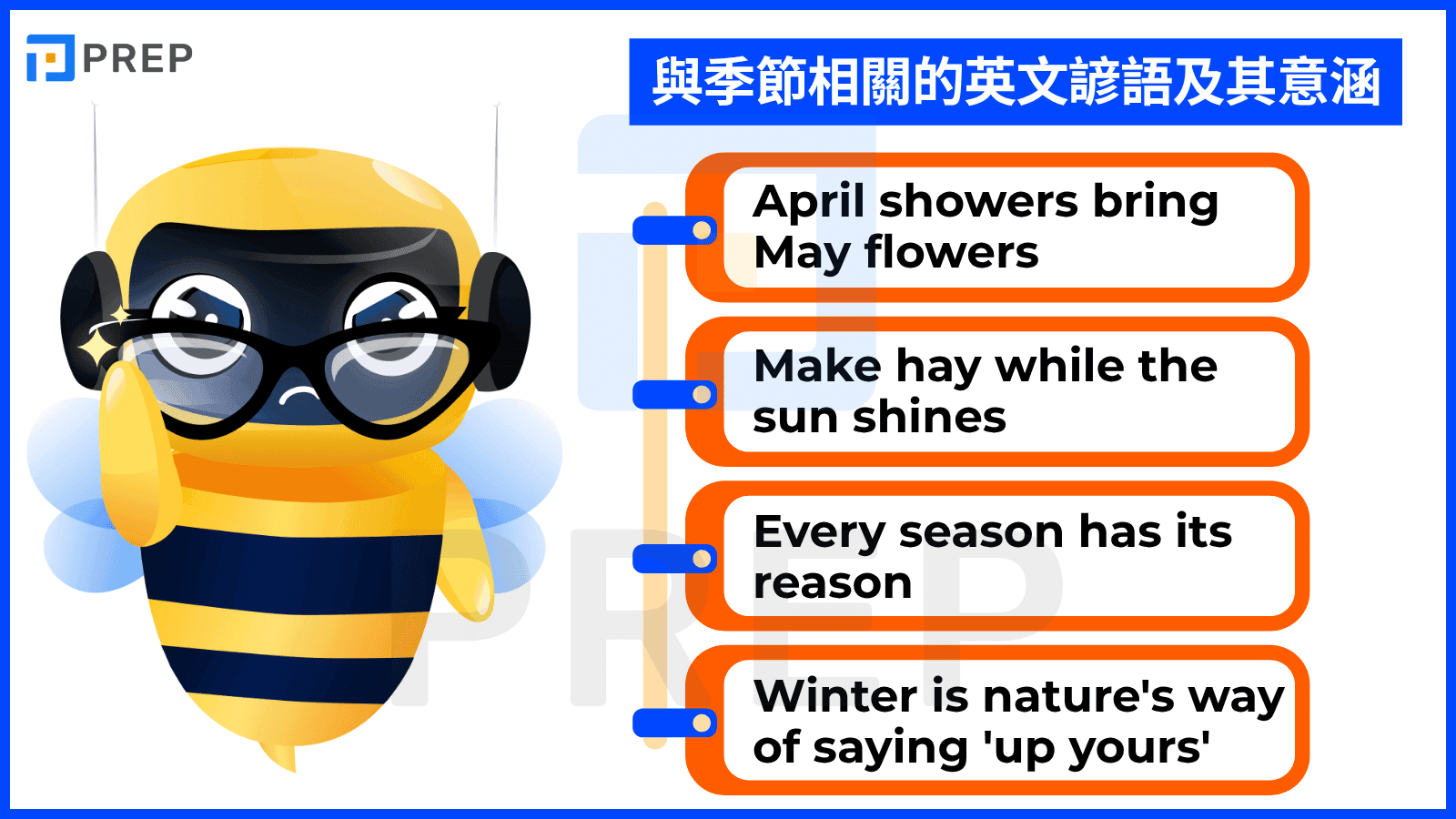 PREP

與季節相關的英文諺語及其意涵

April showers bring May flowers

Make hay while the sun shines

Every season has its reason

Winter is nature's way of saying 'up yours'

PREP